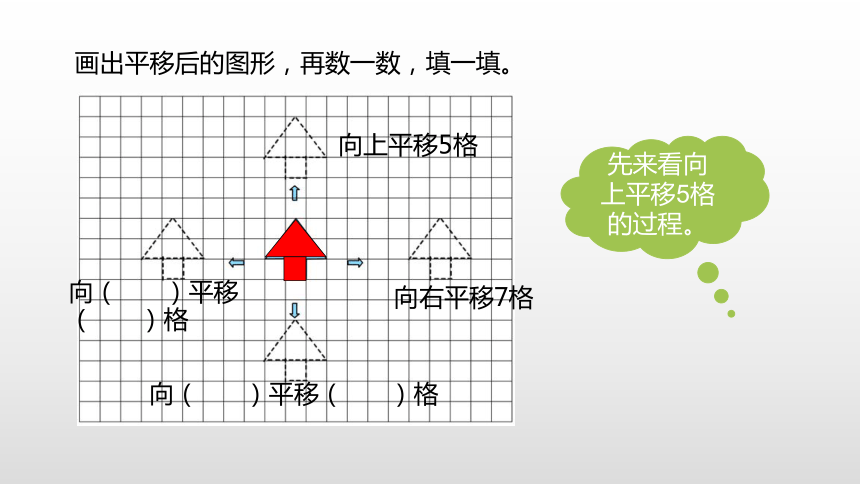 画出平移后的图形，再数一数，填一填。

向上平移5格

向（　　）平移（　　）格

向右平移7格

向（　　）平移（　　）格

先来看向上平移5格的过程。